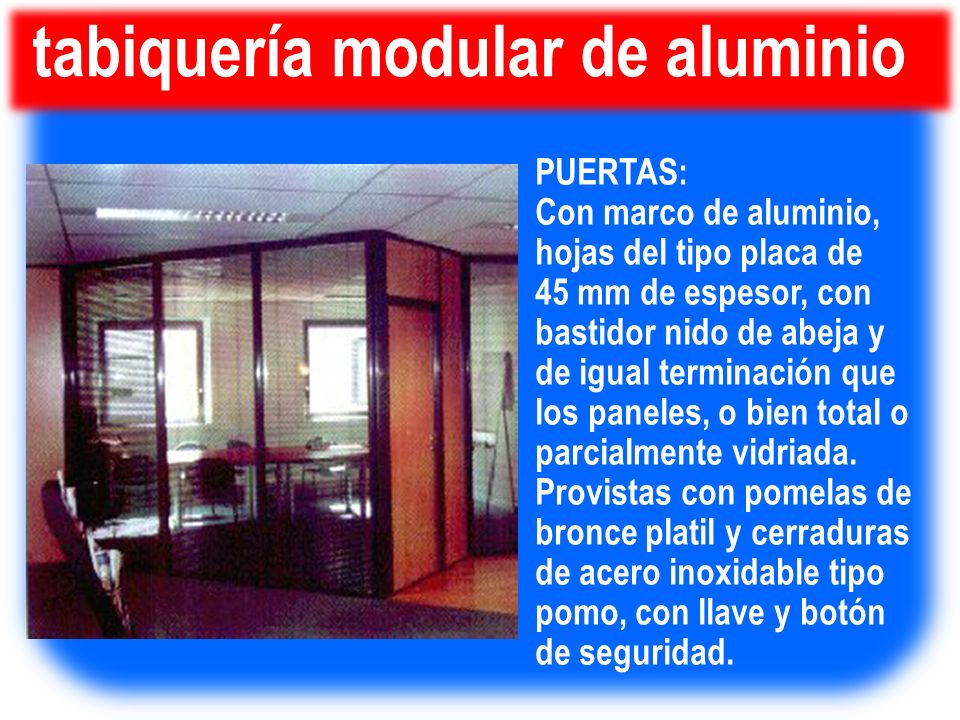 tabiquería modular de aluminio

PUERTAS:
Con marco de aluminio, hojas del tipo placa de 45 mm de espesor, con bastidor nido de abeja y de igual terminación que los paneles, o bien total o parcialmente vidriada. Provistas con pomelas de bronce platil y cerraduras de acero inoxidable tipo pomo, con llave y botón de seguridad.